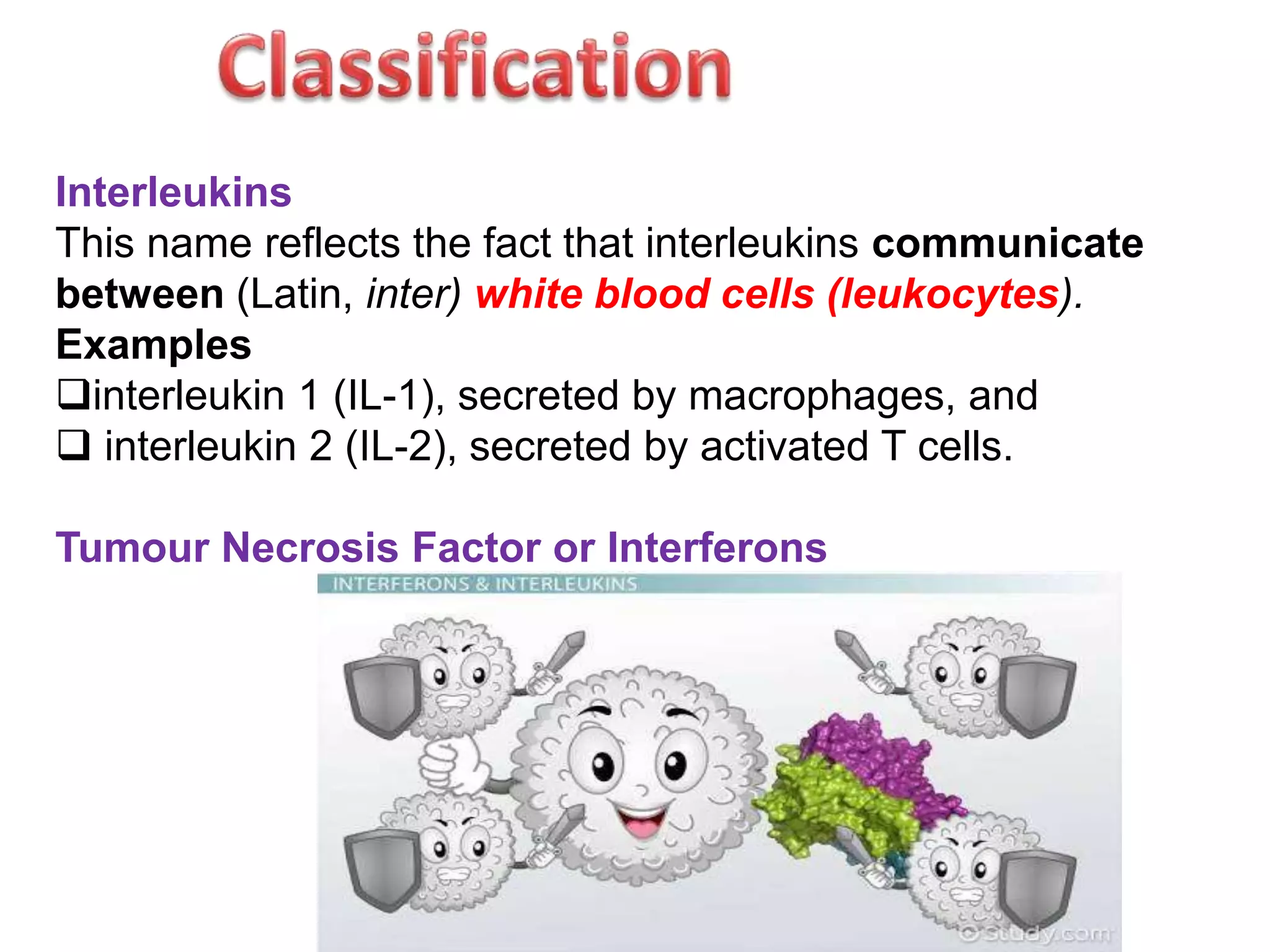 Classification

Interleukins
This name reflects the fact that interleukins communicate between (Latin, inter) white blood cells (leukocytes).
Examples
❑interleukin 1 (IL-1), secreted by macrophages, and
❑ interleukin 2 (IL-2), secreted by activated T cells.

Tumour Necrosis Factor or Interferons

INTERFERONS & INTERLEUKINS

© Study.com